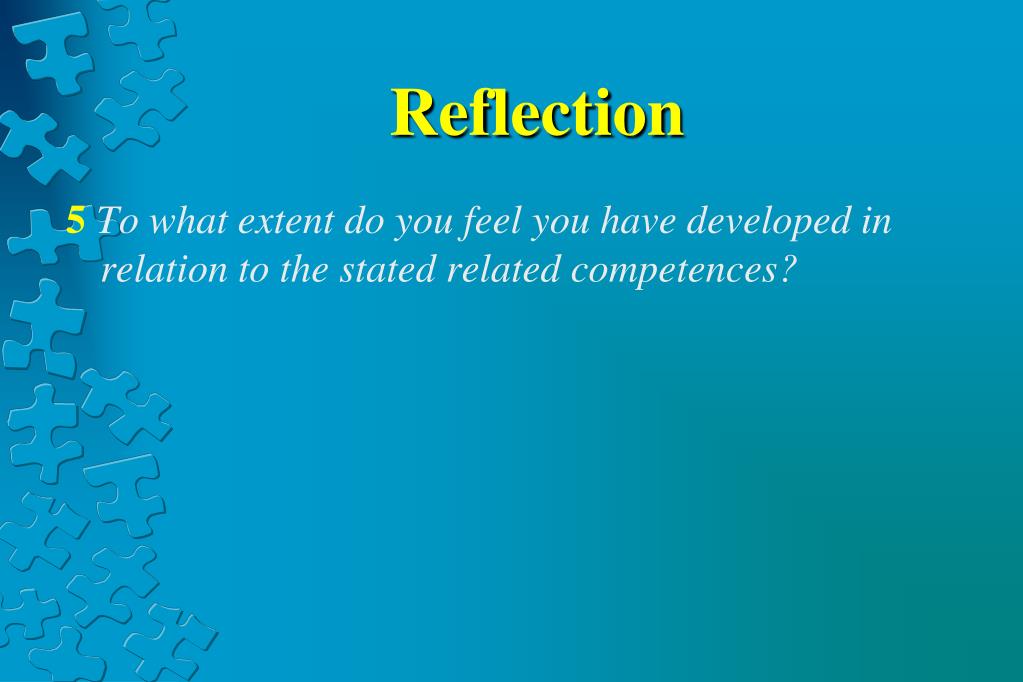 Reflection

5 To what extent do you feel you have developed in relation to the stated related competences?